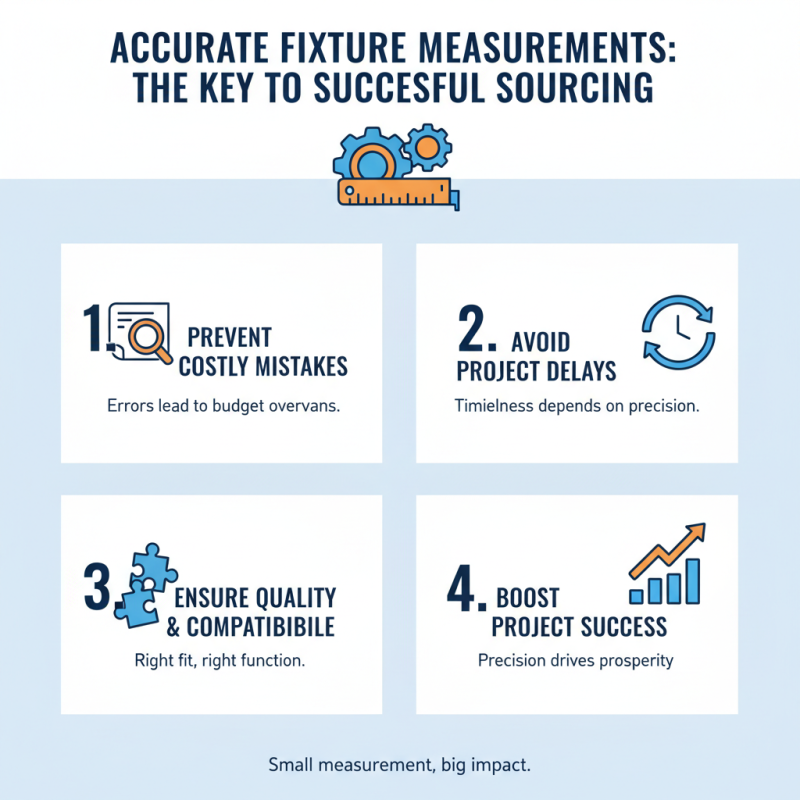 ACCURATE FIXTURE MEASUREMENTS: THE KEY TO SUCCESFUL SOURCING

1. PREVENT COSTLY MISTAKES

Errors lead to budget overvans.

2. AVOID PROJECT DELAYS

Timielness depends on precision.

3. ENSURE QUALITY & COMPATIBIBILE

Right fit, right function.

4. BOOST PROJECT SUCCESS

Precision drives prosperity

Small measurement, big impact.